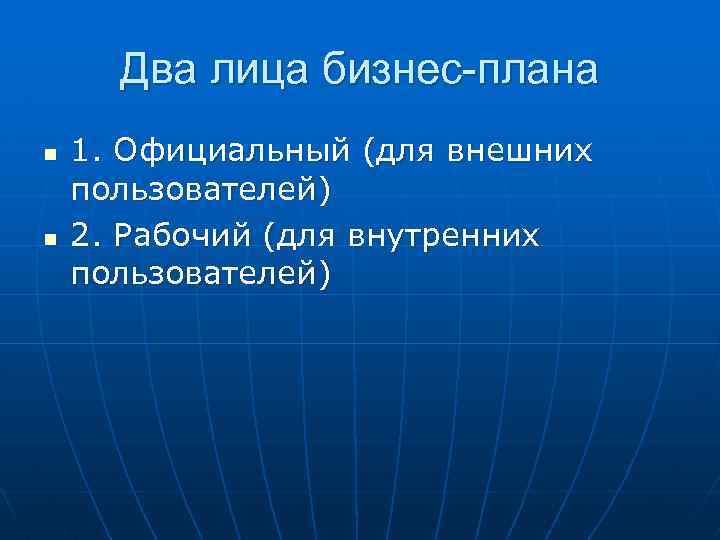 Два лица бизнес-плана

1. Официальный (для внешних пользователей)

2. Рабочий (для внутренних пользователей)